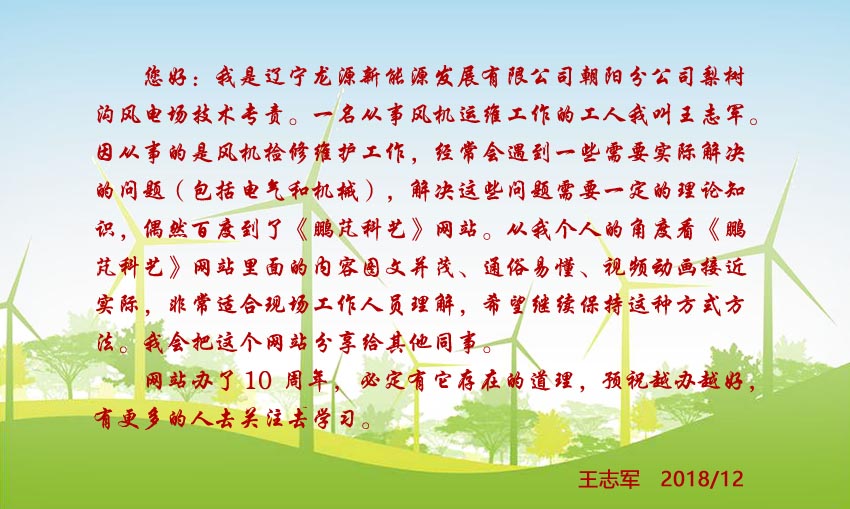 您好：我是辽宁龙源新能源发展有限公司朝阳分公司梨树沟风电场技术专责。一名从事风机运维工作的工人我叫王志军。因从事的是风机检修维护工作，经常会遇到一些需要实际解决的问题（包括电气和机械），解决这些问题需要一定的理论知识，偶然百度到了《鹏芃科艺》网站。从我个人的角度看《鹏芃科艺》网站里面的内容图文并茂、通俗易懂、视频动画接近实际，非常适合现场工作人员理解，希望继续保持这种方式方法。我会把这个网站分享给其他同事。

网站办了10周年，必定有它存在的道理，预祝越办越好，有更多的人去关注去学习。

王志军　2018/12